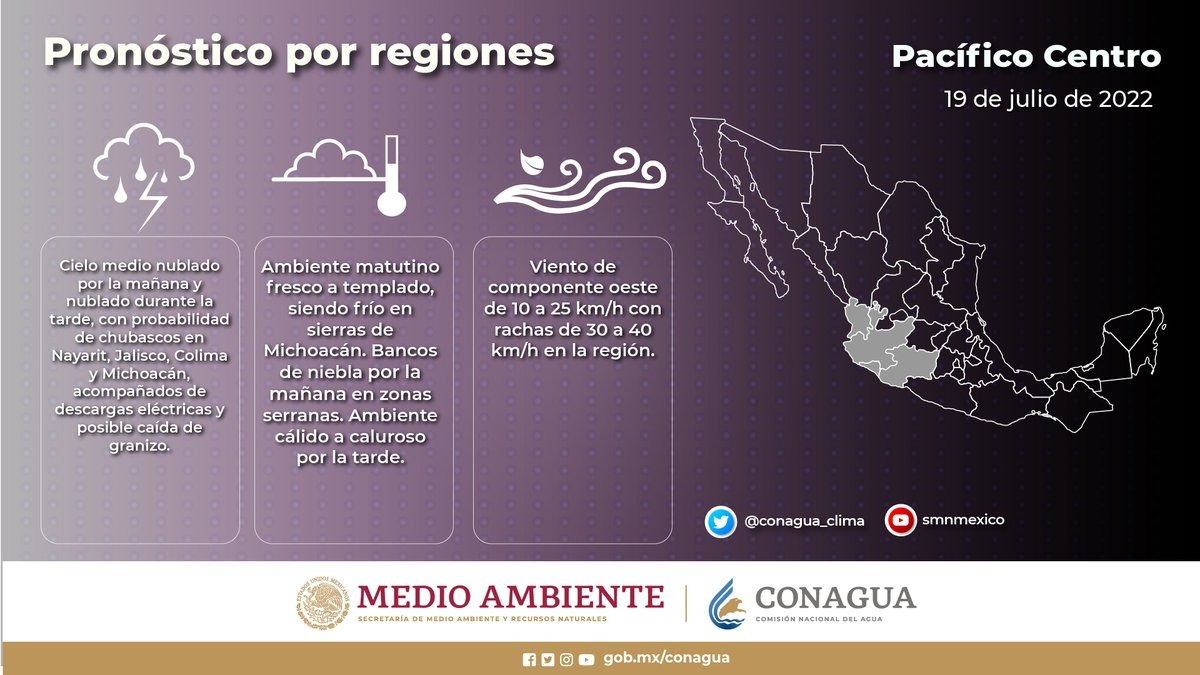 Pronóstico por regiones

Pacífico Centro
19 de julio de 2022

Cielo medio nublado por la mañana y nublado durante la tarde, con probabilidad de chubascos en Nayarit, Jalisco, Colima y Michoacán, acompañados de descargas eléctricas y posible caída de granizo.

Ambiente matutino fresco a templado, siendo frío en sierras de Michoacán. Bancos de niebla por la mañana en zonas serranas. Ambiente cálido a caluroso por la tarde.

Viento de componente oeste de 10 a 25 km/h con rachas de 30 a 40 km/h en la región.

@conagua_clima
smnmexico

ESTADOS UNIDOS MEXICANOS
MEDIO AMBIENTE
SECRETARÍA DE MEDIO AMBIENTE Y RECURSOS NATURALES
CONAGUA
COMISIÓN NACIONAL DEL AGUA

gob.mx/conagua